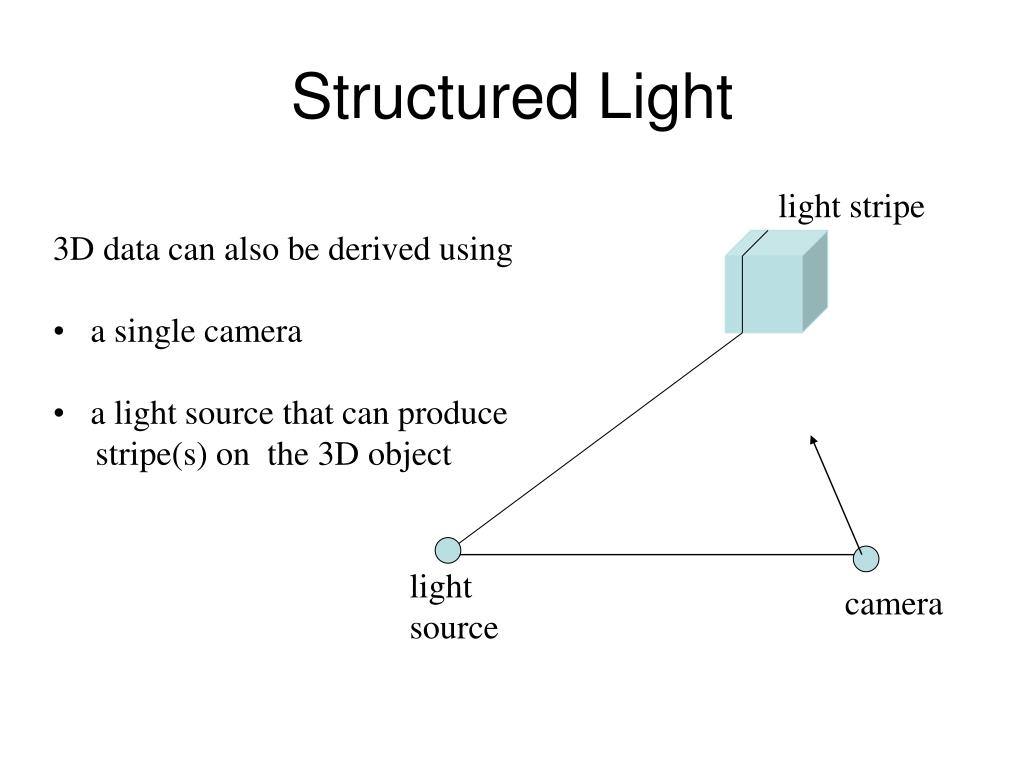 Structured Light

3D data can also be derived using

• a single camera

• a light source that can produce stripe(s) on the 3D object

light stripe

light source

camera